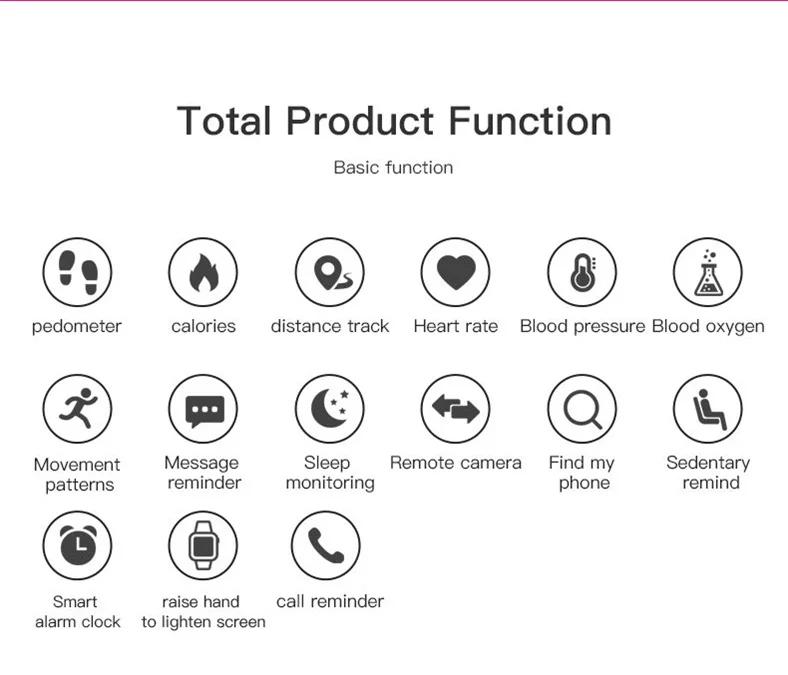 Total Product Function

Basic function

pedometer

calories

distance track

Heart rate

Blood pressure

Blood oxygen

Movement patterns

Message reminder

Sleep monitoring

Remote camera

Find my phone

Sedentary remind

Smart alarm clock

raise hand to lighten screen

call reminder